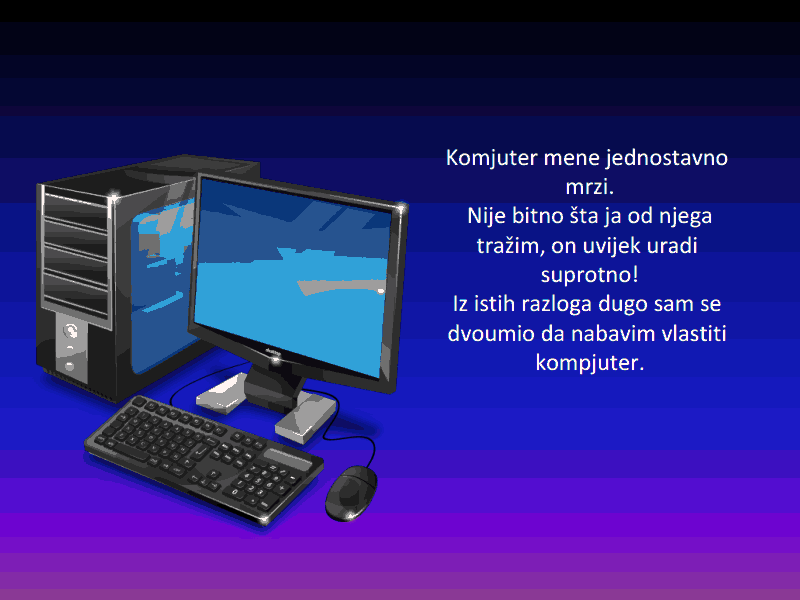 Komjuter mene jednostavno mrzi.
Nije bitno šta ja od njega tražim, on uvijek uradi suprotno!
Iz istih razloga dugo sam se dvoumio da nabavim vlastiti kompjuter.